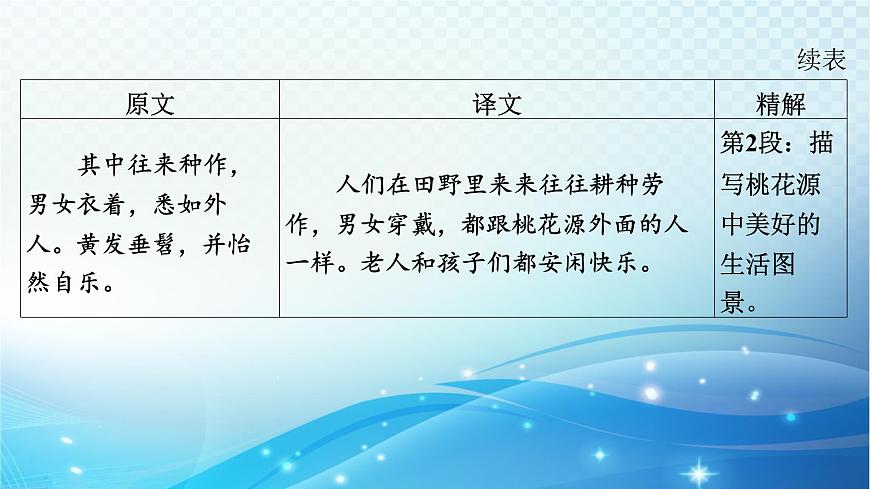 续表

| 原文 | 译文 | 精解 |
|---|---|---|
| 其中往来种作，男女衣着，悉如外人。黄发垂髫，并怡然自乐。 | 人们在田野里来来往往耕种劳作，男女穿戴，都跟桃花源外面的人一样。老人和孩子们都安闲快乐。 | 第2段：描写桃花源中美好的生活图景。 |